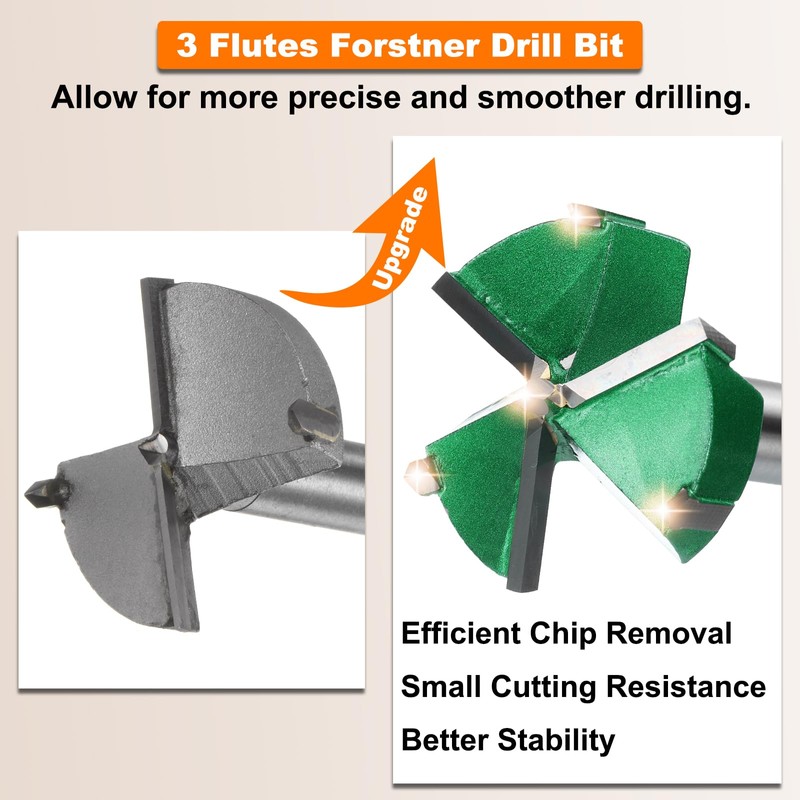 3 Flutes Forstner Drill Bit

Allow for more precise and smoother drilling.

Upgrade

Efficient Chip Removal

Small Cutting Resistance

Better Stability